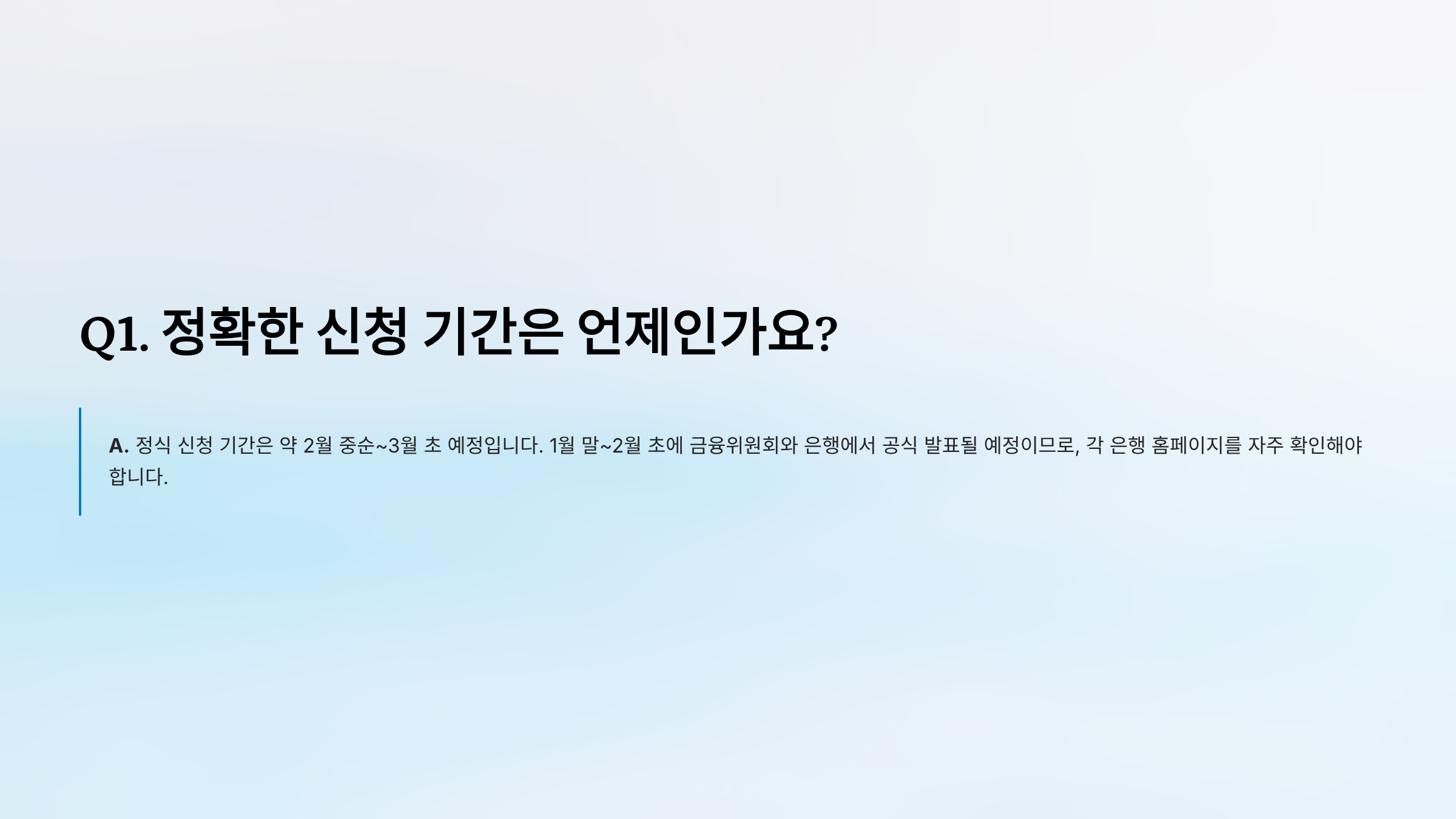 Q1. 정확한 신청 기간은 언제인가요?

A. 정식 신청 기간은 약 2월 중순~3월 초 예정입니다. 1월 말~2월 초에 금융위원회와 은행에서 공식 발표될 예정이므로, 각 은행 홈페이지를 자주 확인해야 합니다.